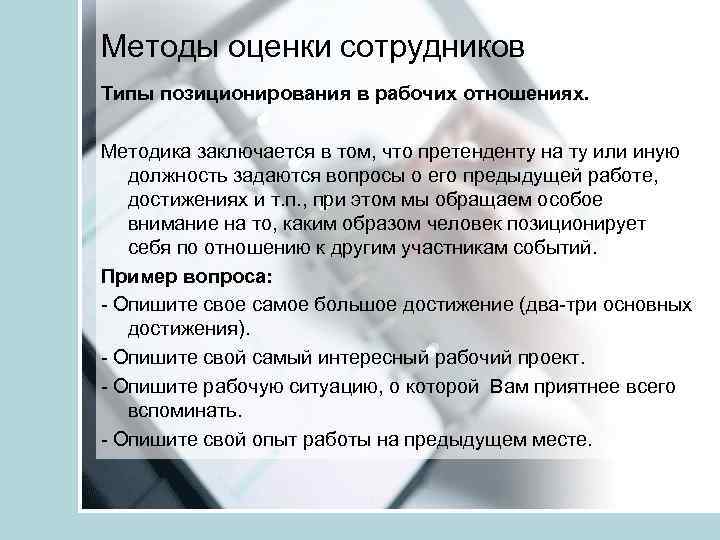 Методы оценки сотрудников

Типы позиционирования в рабочих отношениях.

Методика заключается в том, что претенденту на ту или иную должность задаются вопросы о его предыдущей работе, достижениях и т.п., при этом мы обращаем особое внимание на то, каким образом человек позиционирует себя по отношению к другим участникам событий.

Пример вопроса:

- Опишите свое самое большое достижение (два-три основных достижения).

- Опишите свой самый интересный рабочий проект.

- Опишите рабочую ситуацию, о которой Вам приятнее всего вспоминать.

- Опишите свой опыт работы на предыдущем месте.